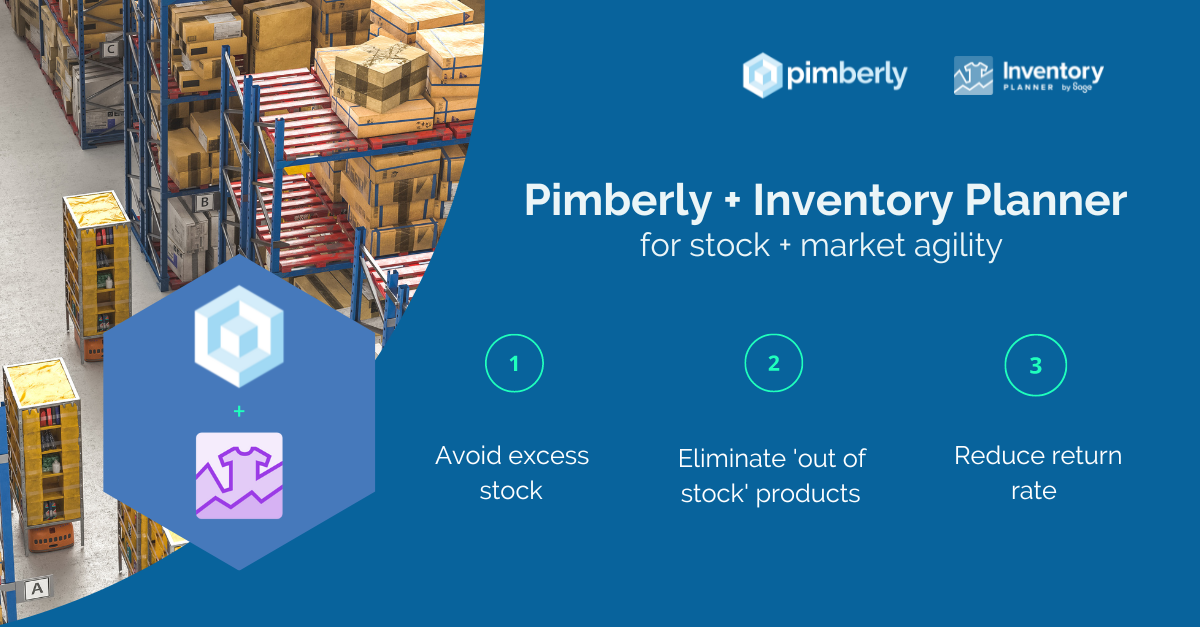 C

B

A

+

pimberly

Inventory PLANNER by Sage

Pimberly + Inventory Planner
for stock + market agility

1

Avoid excess stock

2

Eliminate 'out of stock' products

3

Reduce return rate